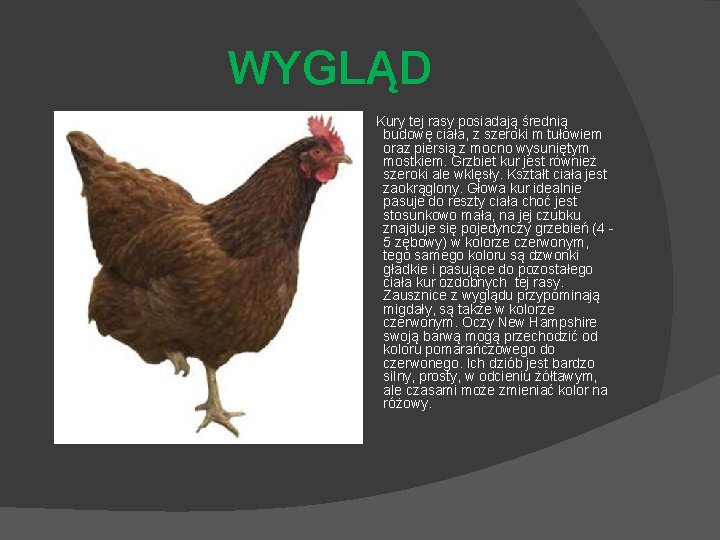 WYGLĄD

Kury tej rasy posiadają średnią budowę ciała, z szeroki m tułowiem oraz piersią z mocno wysuniętym mostkiem. Grzbiet kur jest również szeroki ale wklęsły. Kształt ciała jest zaokrąglony. Głowa kur idealnie pasuje do reszty ciała choć jest stosunkowo mała, na jej czubku znajduje się pojedynczy grzebień (4 - 5 zębowy) w kolorze czerwonym, tego samego koloru są dzwonki gładkie i pasujące do pozostałego ciała kur ozdobnych tej rasy. Zausznice z wyglądu przypominają migdały, są także w kolorze czerwonym. Oczy New Hampshire swoją barwą mogą przechodzić od koloru pomarańczowego do czerwonego. Ich dziób jest bardzo silny, prosty, w odcieniu żółtawym, ale czasami może zmieniać kolor na różowy.